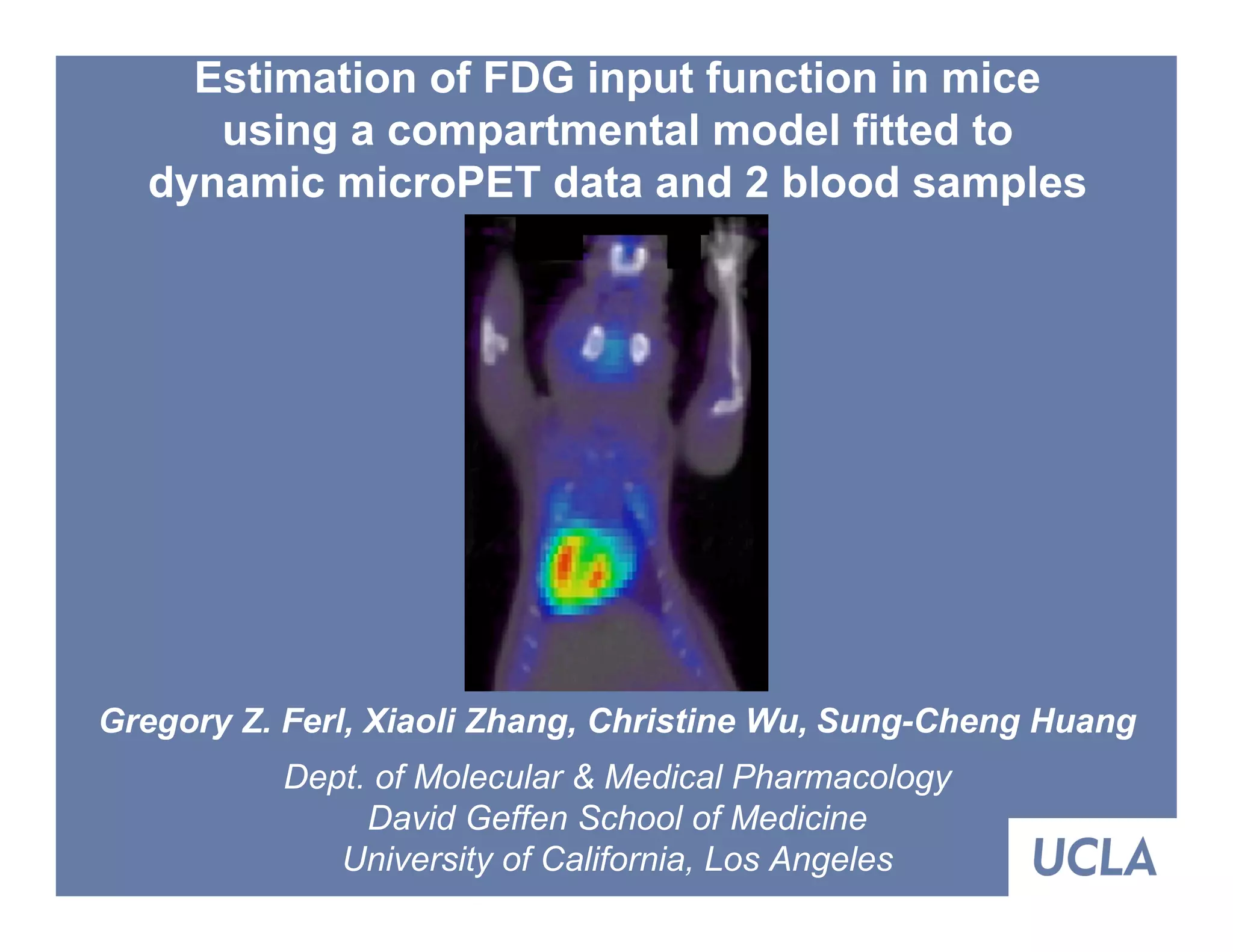 Estimation of FDG input function in mice using a compartmental model fitted to dynamic microPET data and 2 blood samples

Gregory Z. Ferl, Xiaoli Zhang, Christine Wu, Sung-Cheng Huang

Dept. of Molecular & Medical Pharmacology
David Geffen School of Medicine
University of California, Los Angeles

UCLA